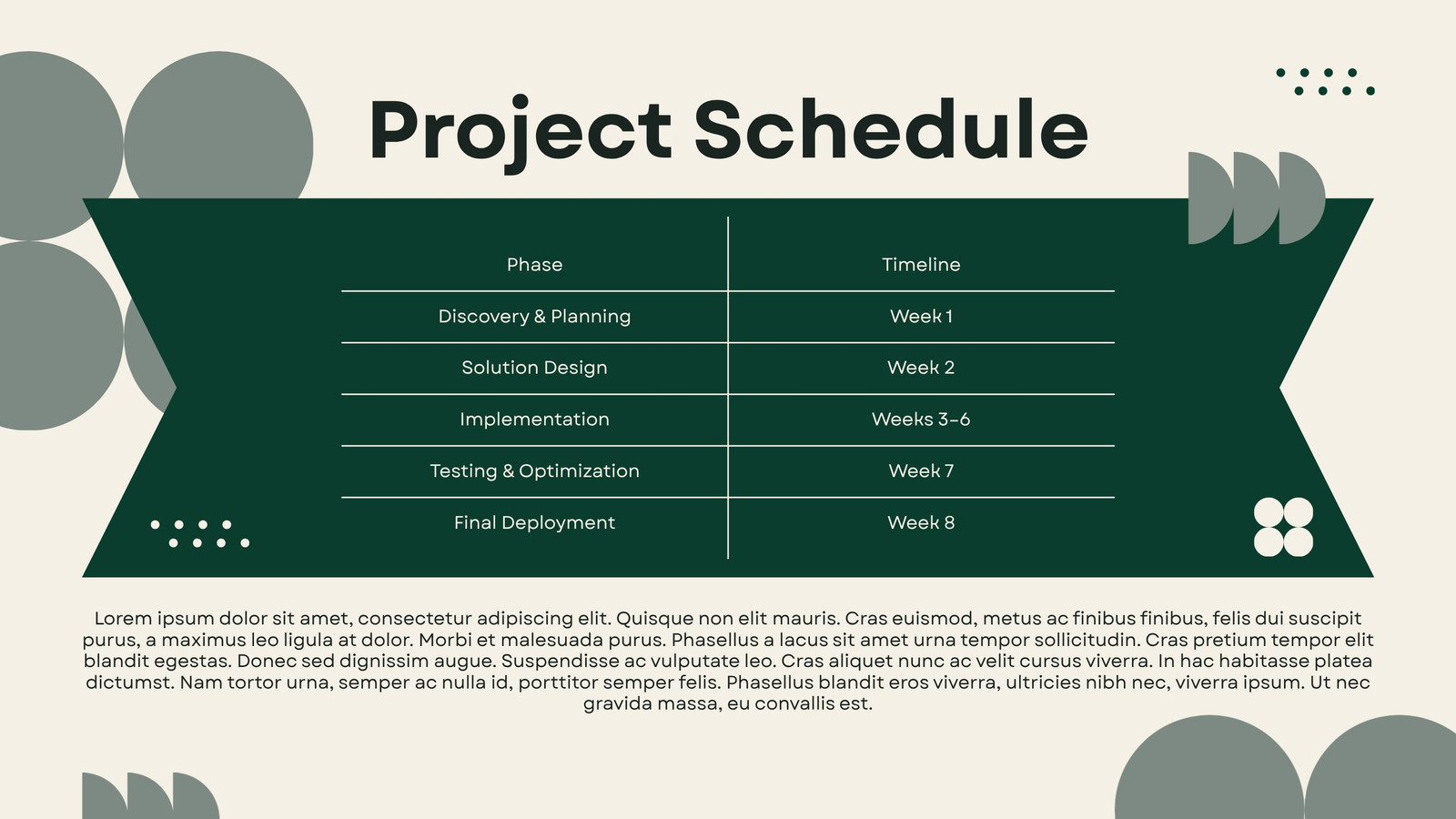 Project Schedule

| Phase | Timeline |
|---|---|
| Discovery & Planning | Week 1 |
| Solution Design | Week 2 |
| Implementation | Weeks 3-6 |
| Testing & Optimization | Week 7 |
| Final Deployment | Week 8 |

Lorem ipsum dolor sit amet, consectetur adipiscing elit. Quisque non elit mauris. Cras euismod, metus ac finibus finibus, felis dui suscipit purus, a maximus leo ligula at dolor. Morbi et malesuada purus. Phasellus a lacus sit amet urna tempor sollicitudin. Cras pretium tempor elit blandit egestas. Donec sed dignissim augue. Suspendisse ac vulputate leo. Cras aliquet nunc ac velit cursus viverra. In hac habitasse platea dictumst. Nam tortor urna, semper ac nulla id, porttitor semper felis. Phasellus blandit eros viverra, ultricies nibh nec, viverra ipsum. Ut nec gravida massa, eu convallis est.